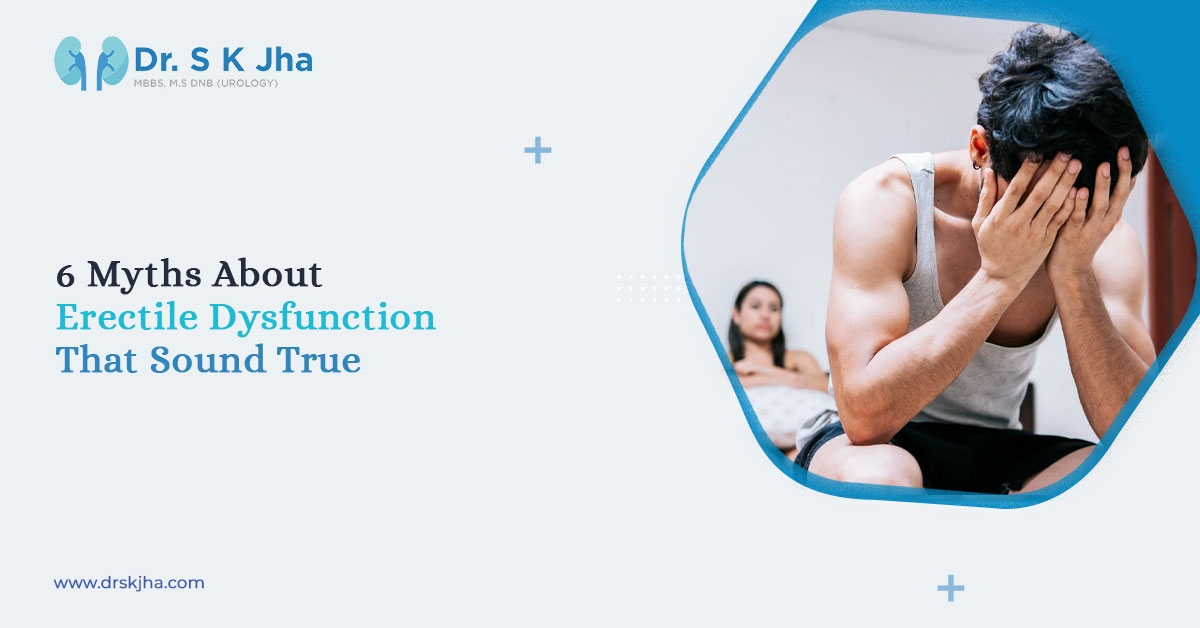 Dr. S K Jha
MBBS, M.S DNB (UROLOGY)

6 Myths About
Erectile Dysfunction
That Sound True

www.drskjha.com